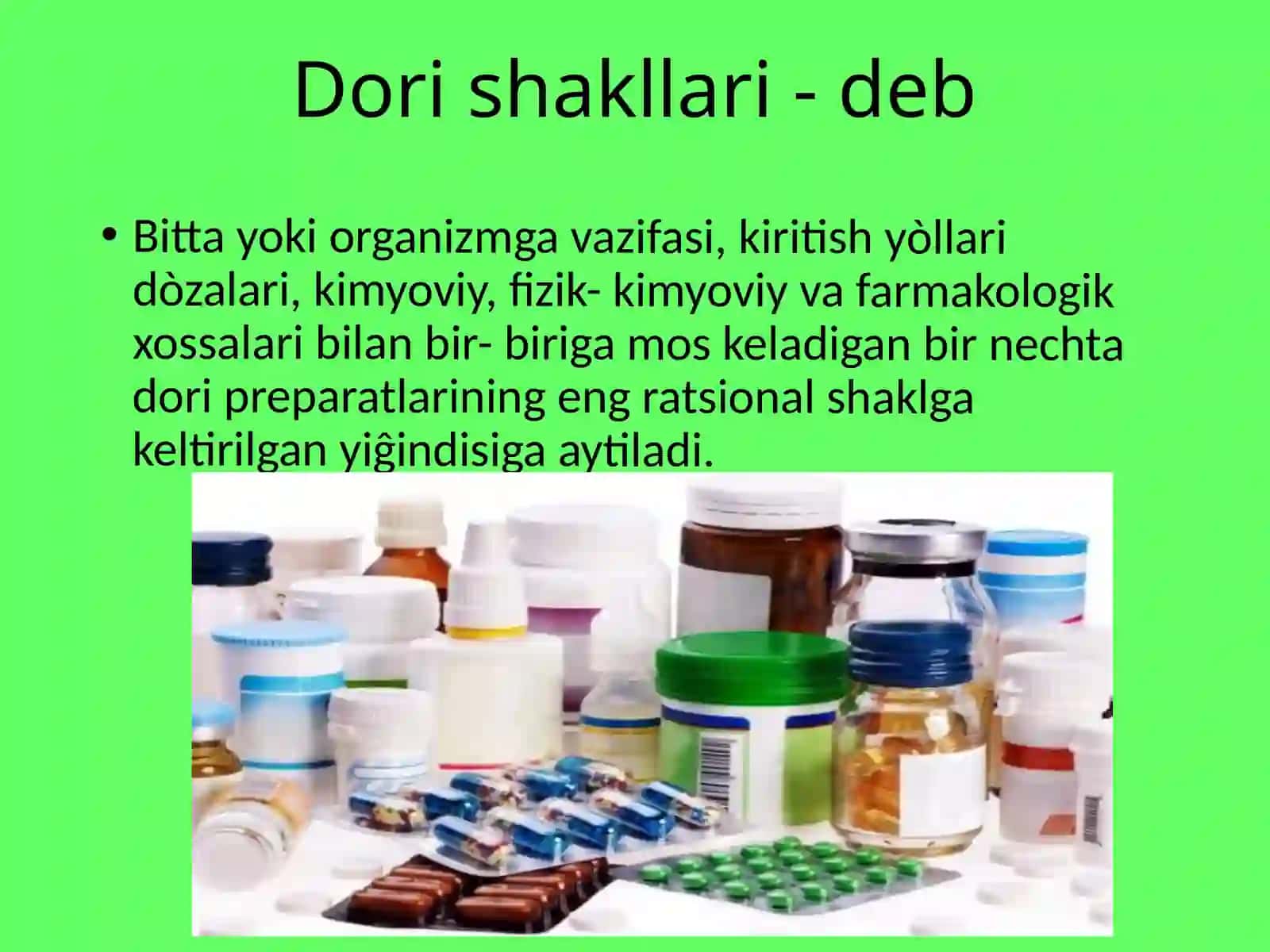 Dori shakllari - deb

• Bitta yoki organizmga vazifasi, kiritish yòllari dòzalari, kimyoviy, fizik- kimyoviy va farmakologik xossalari bilan bir- biriga mos keladigan bir nechta dori preparatlarining eng ratsional shaklga keltirilgan yiĝindisiga aytiladi.